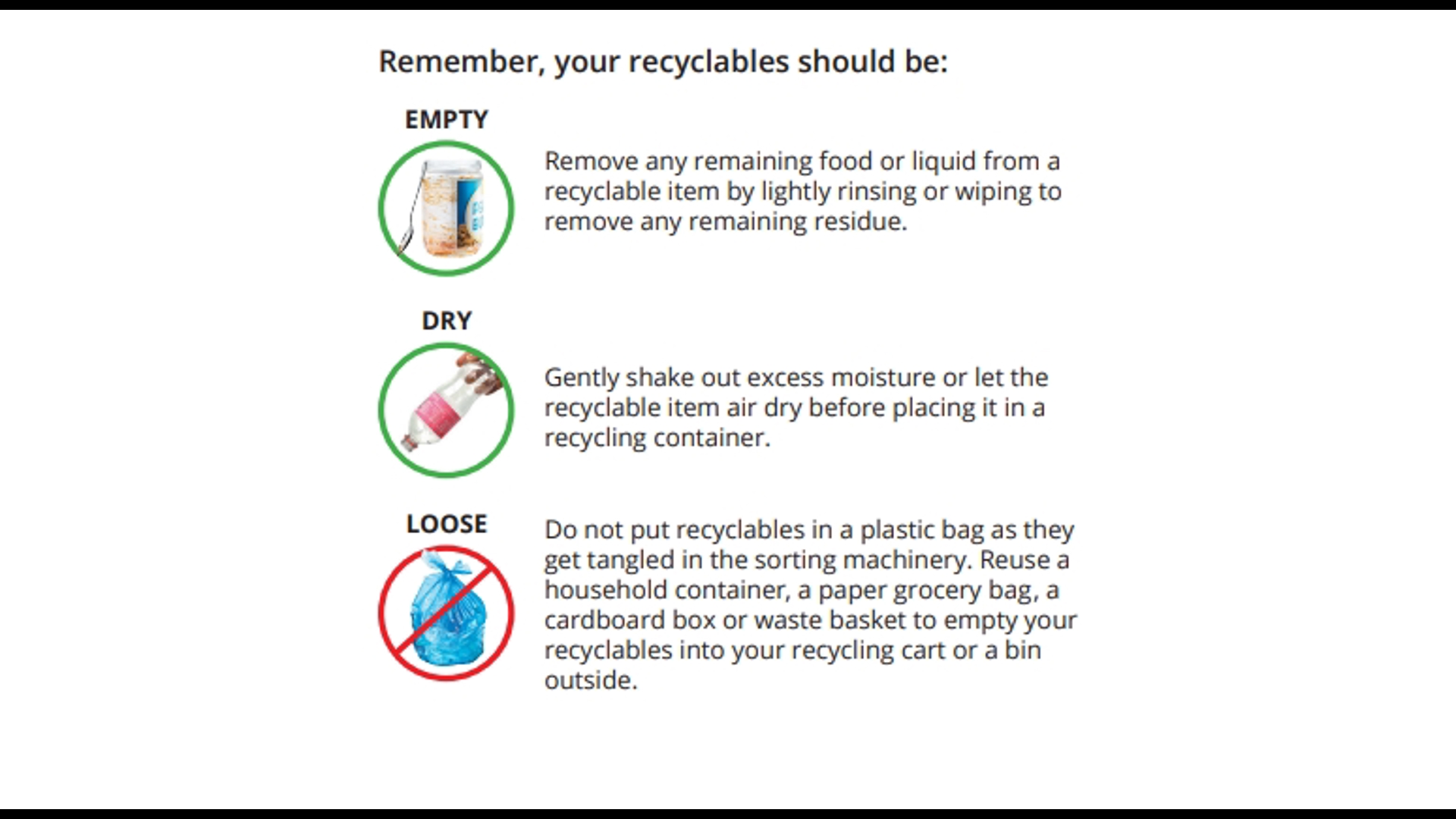 Remember, your recyclables should be:

EMPTY

Remove any remaining food or liquid from a recyclable item by lightly rinsing or wiping to remove any remaining residue.

DRY

Gently shake out excess moisture or let the recyclable item air dry before placing it in a recycling container.

LOOSE

Do not put recyclables in a plastic bag as they get tangled in the sorting machinery. Reuse a household container, a paper grocery bag, a cardboard box or waste basket to empty your recyclables into your recycling cart or a bin outside.